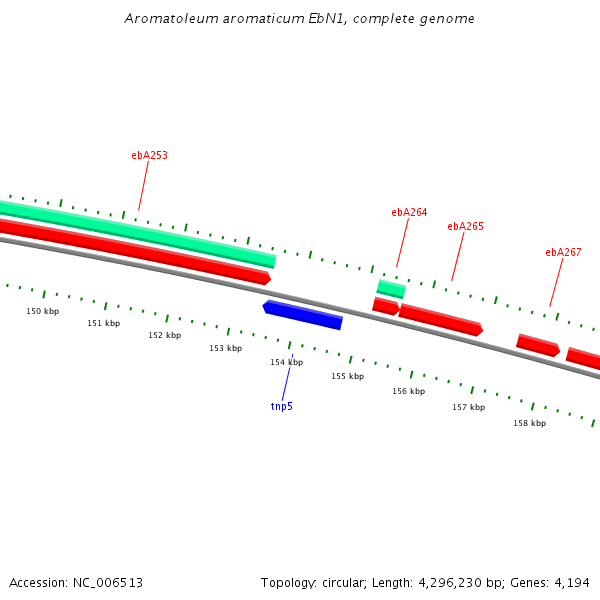 Aromatoleum aromaticum EbN1, complete genome

ebA253

ebA264

ebA265

ebA267

150 kbp

151 kbp

152 kbp

153 kbp

154 kbp

155 kbp

156 kbp

157 kbp

158 kbp

tnp5

Accession: NC_006513

Topology: circular; Length: 4,296,230 bp; Genes: 4,194